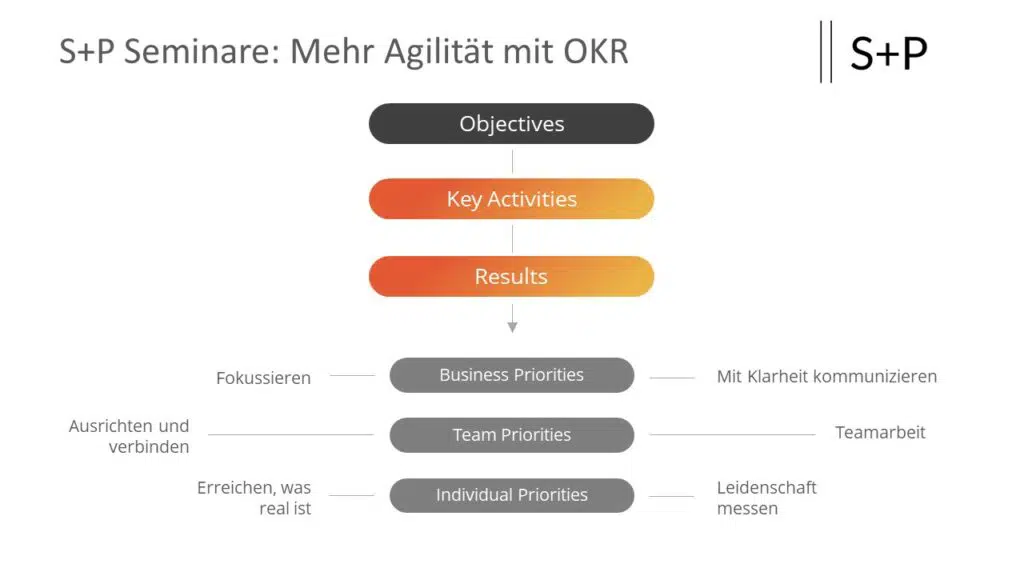 S+P Seminare: Mehr Agilität mit OKR

S+P

Objectives

Key Activities

Results

Fokussieren

Business Priorities

Mit Klarheit kommunizieren

Ausrichten und verbinden

Team Priorities

Teamarbeit

Erreichen, was real ist

Individual Priorities

Leidenschaft messen